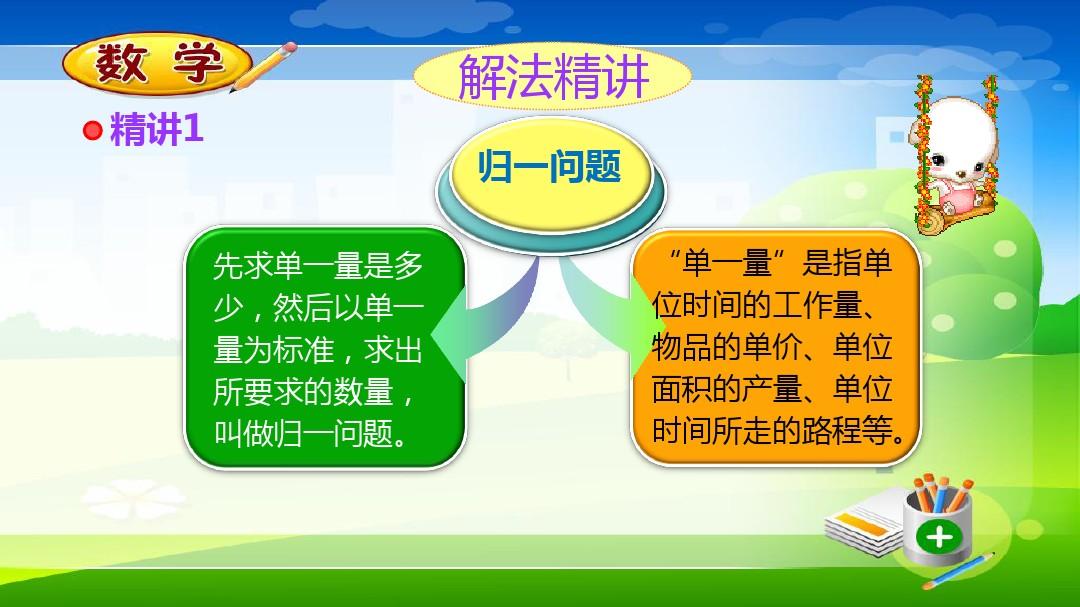 数学

解法精讲

精讲1

归一问题

先求单一量是多少，然后以单一量为标准，求出所要求的数量，叫做归一问题。

“单一量”是指单位时间的工作量、物品的单价、单位面积的产量、单位时间所走的路程等。